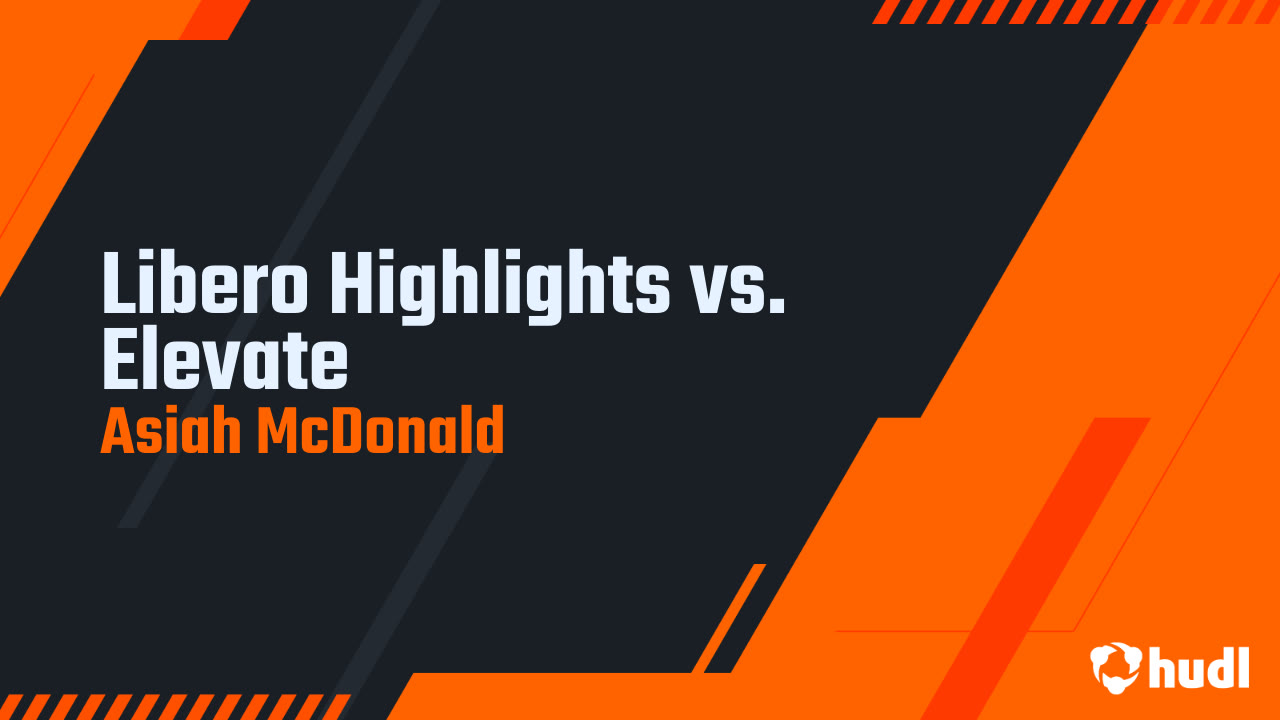 Libero Highlights vs. Elevate
Asiah McDonald

hudl